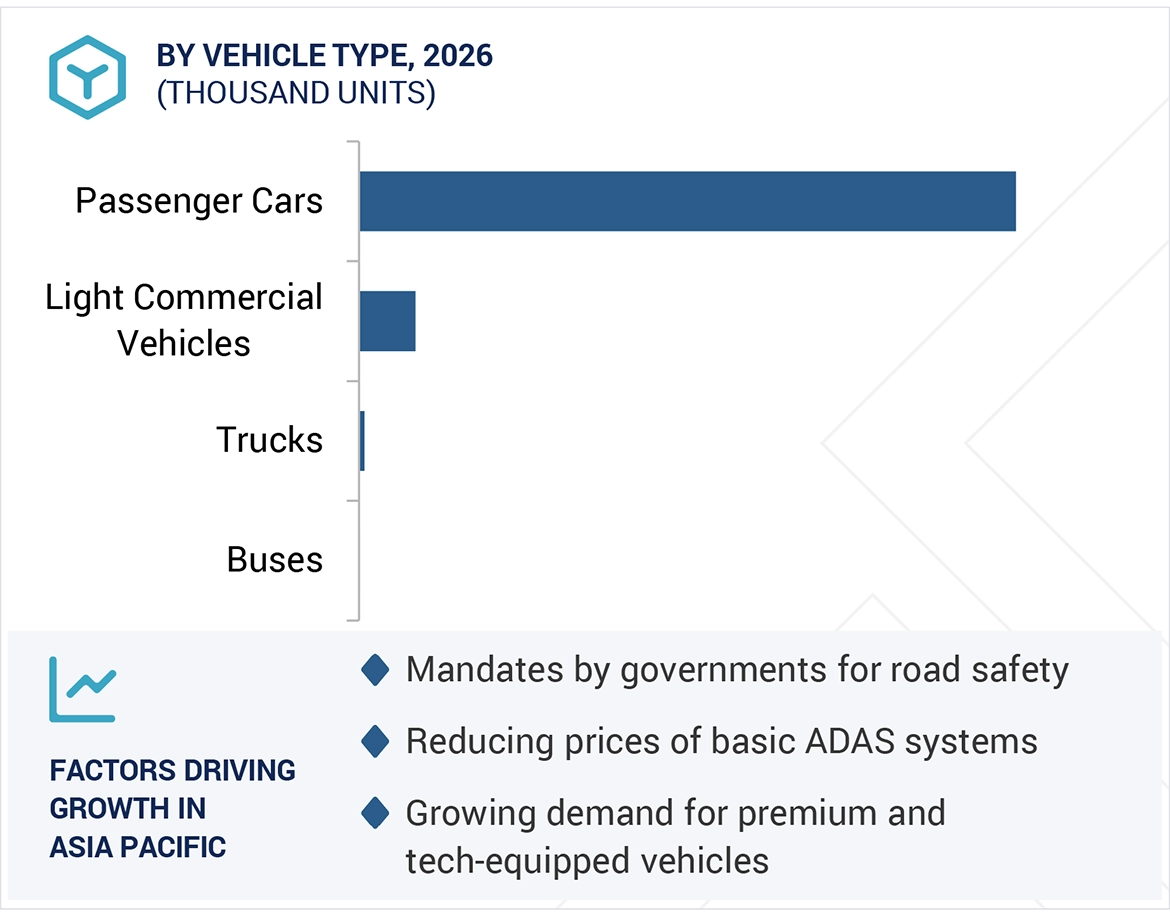 BY VEHICLE TYPE, 2026
(THOUSAND UNITS)

Passenger Cars

Light Commercial Vehicles

Trucks

Buses

FACTORS DRIVING GROWTH IN ASIA PACIFIC

Mandates by governments for road safety

Reducing prices of basic ADAS systems

Growing demand for premium and tech-equipped vehicles